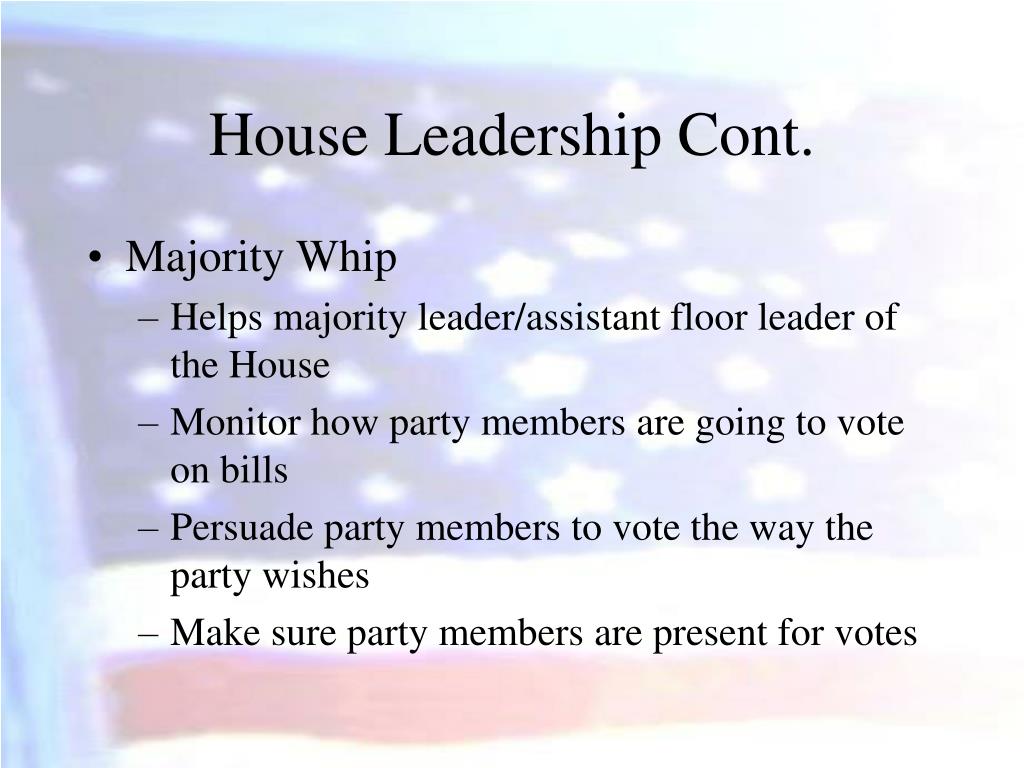 House Leadership Cont.

• Majority Whip
– Helps majority leader/assistant floor leader of the House
– Monitor how party members are going to vote on bills
– Persuade party members to vote the way the party wishes
– Make sure party members are present for votes